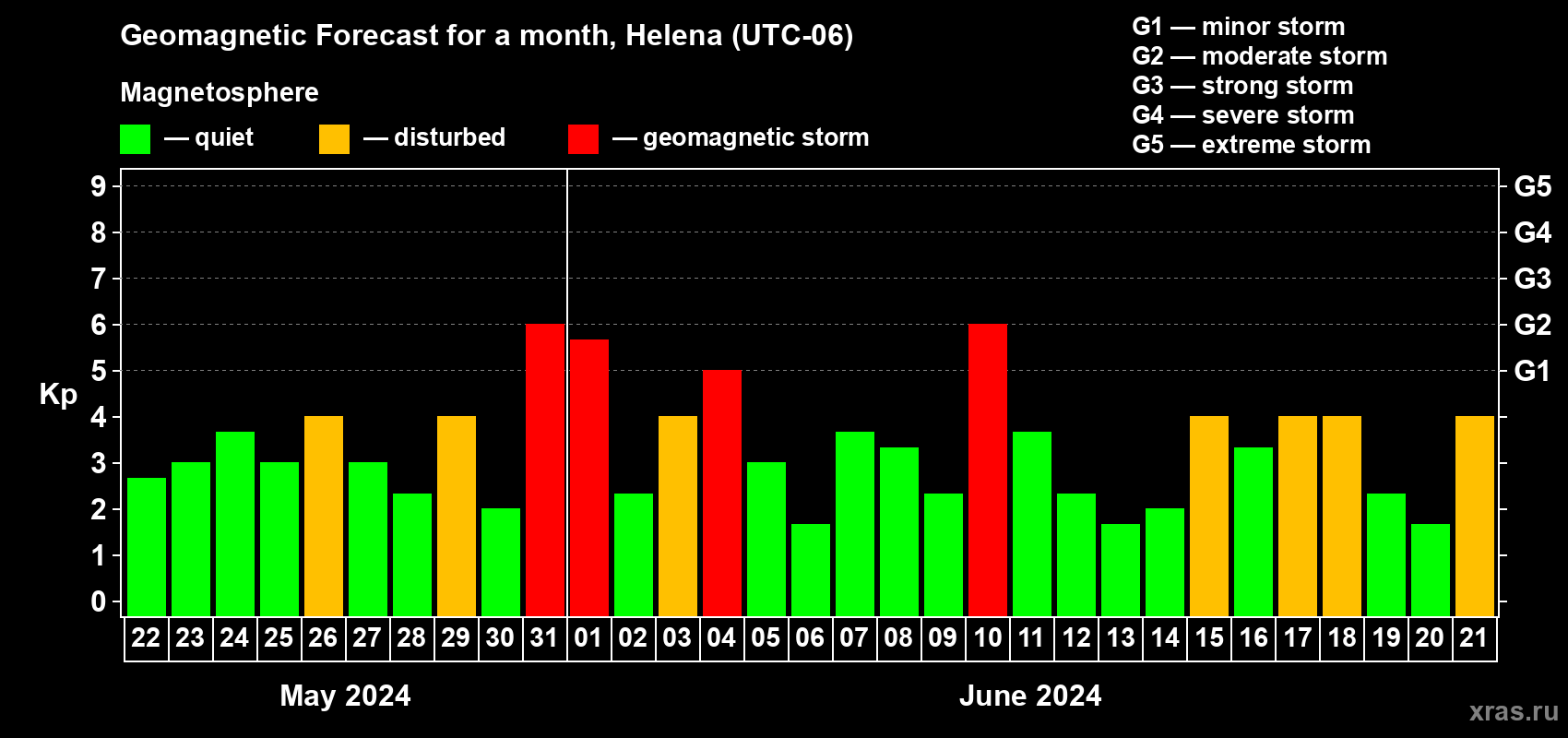 Geomagnetic Forecast for a month, Helena (UTC-06)

Magnetosphere

— quiet — disturbed — geomagnetic storm

G1 — minor storm
G2 — moderate storm
G3 — strong storm
G4 — severe storm
G5 — extreme storm

Kp

9
8
7
6
5
4
3
2
1
0

G5
G4
G3
G2
G1

22 23 24 25 26 27 28 29 30 31 01 02 03 04 05 06 07 08 09 10 11 12 13 14 15 16 17 18 19 20 21

May 2024

June 2024

xras.ru